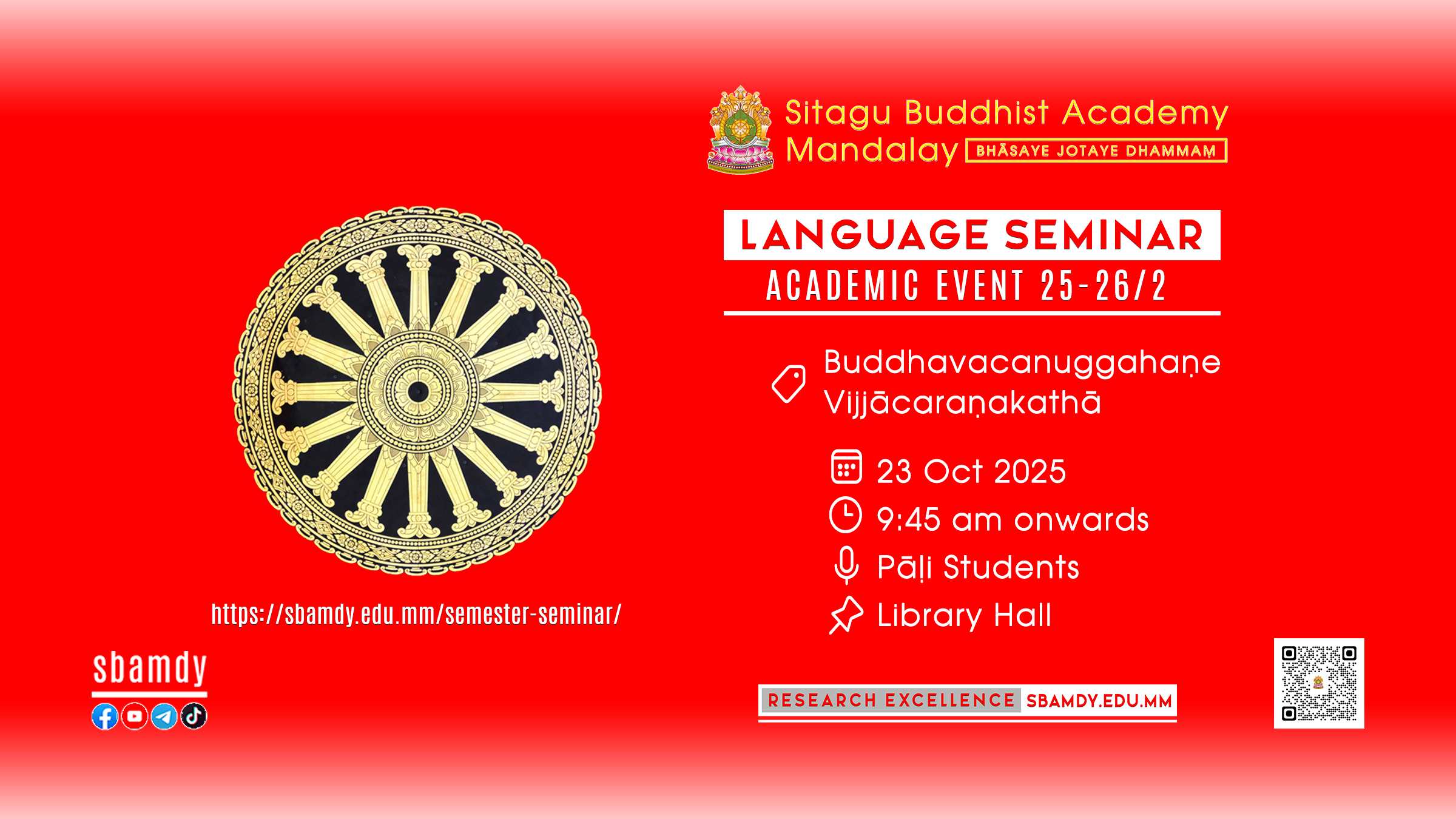 Sitagu Buddhist Academy
Mandalay BHĀSAYE JOTAYE DHAMMAṂ

LANGUAGE SEMINAR
ACADEMIC EVENT 25-26/2

Buddhavacanuggahaṇe
Vijjācaraṇakathā

23 Oct 2025
9:45 am onwards
Pāḷi Students
Library Hall

https://sbamdy.edu.mm/semester-seminar/

sbamdy

RESEARCH EXCELLENCE SBAMDY.EDU.MM